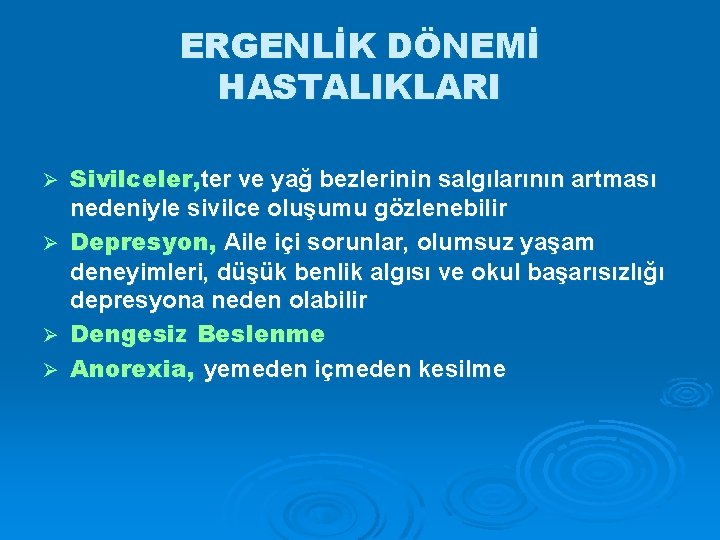 ERGENLİK DÖNEMİ HASTALIKLARI

➢ Sivilceler,ter ve yağ bezlerinin salgılarının artması nedeniyle sivilce oluşumu gözlenebilir

➢ Depresyon, Aile içi sorunlar, olumsuz yaşam deneyimleri, düşük benlik algısı ve okul başarısızlığı depresyona neden olabilir

➢ Dengesiz Beslenme

➢ Anorexia, yemeden içmeden kesilme